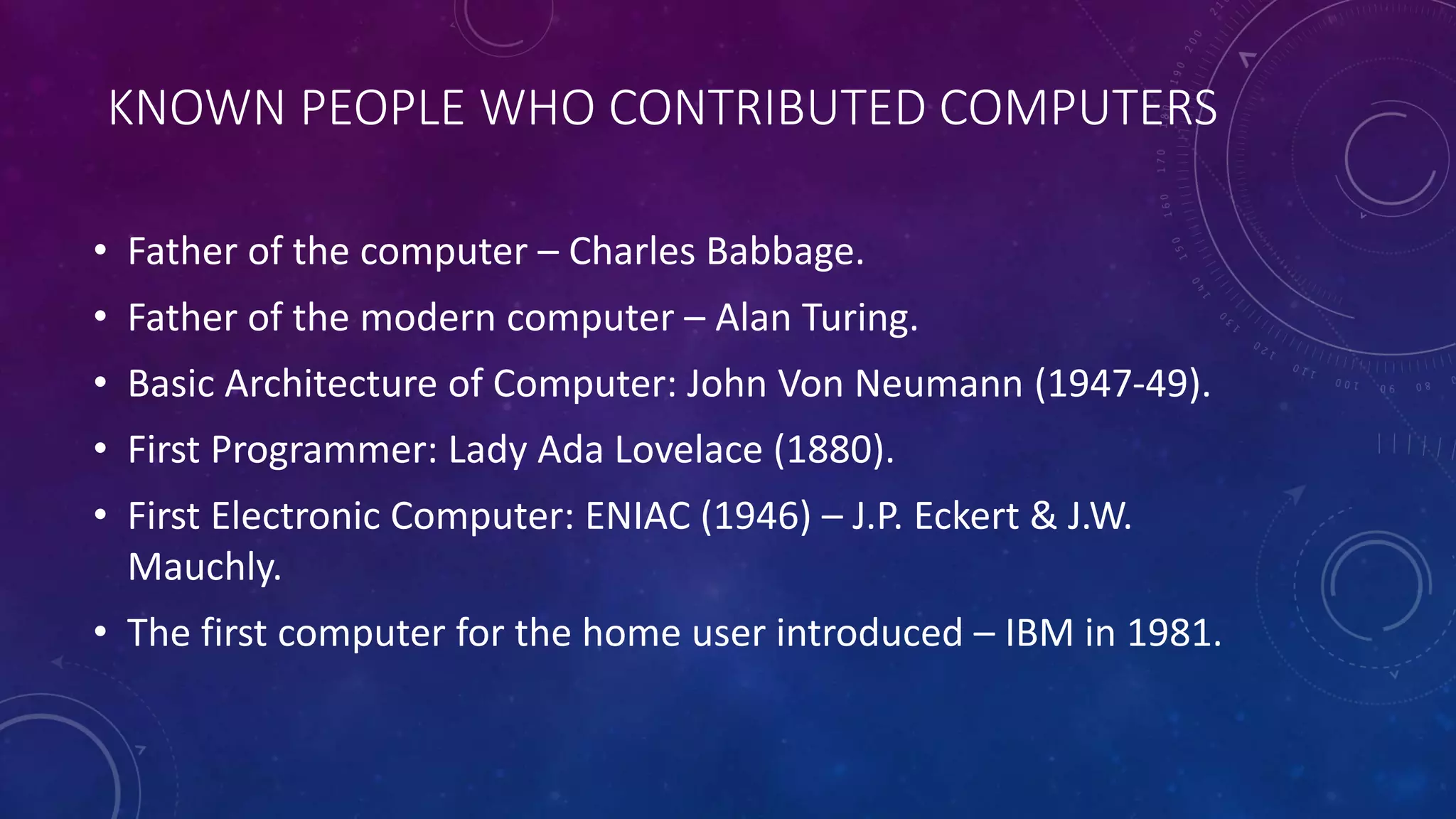 KNOWN PEOPLE WHO CONTRIBUTED COMPUTERS

• Father of the computer – Charles Babbage.
• Father of the modern computer – Alan Turing.
• Basic Architecture of Computer: John Von Neumann (1947-49).
• First Programmer: Lady Ada Lovelace (1880).
• First Electronic Computer: ENIAC (1946) – J.P. Eckert & J.W. Mauchly.
• The first computer for the home user introduced – IBM in 1981.